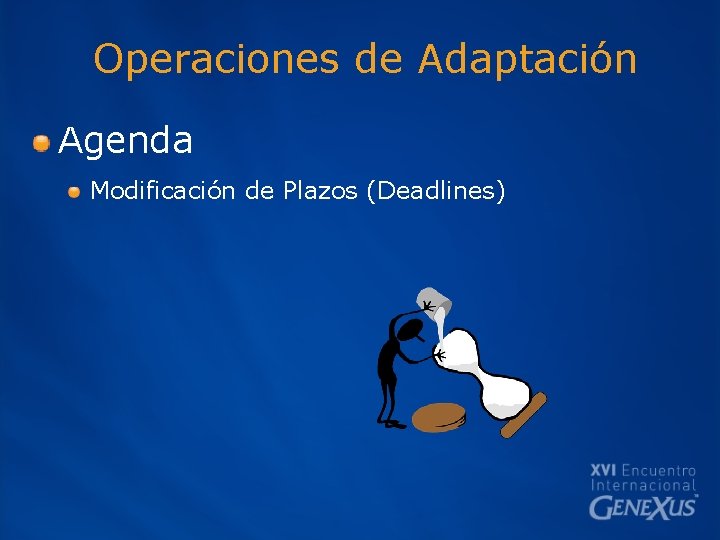 Operaciones de Adaptación

Agenda

Modificación de Plazos (Deadlines)

XVI Encuentro Internacional GENEXUS